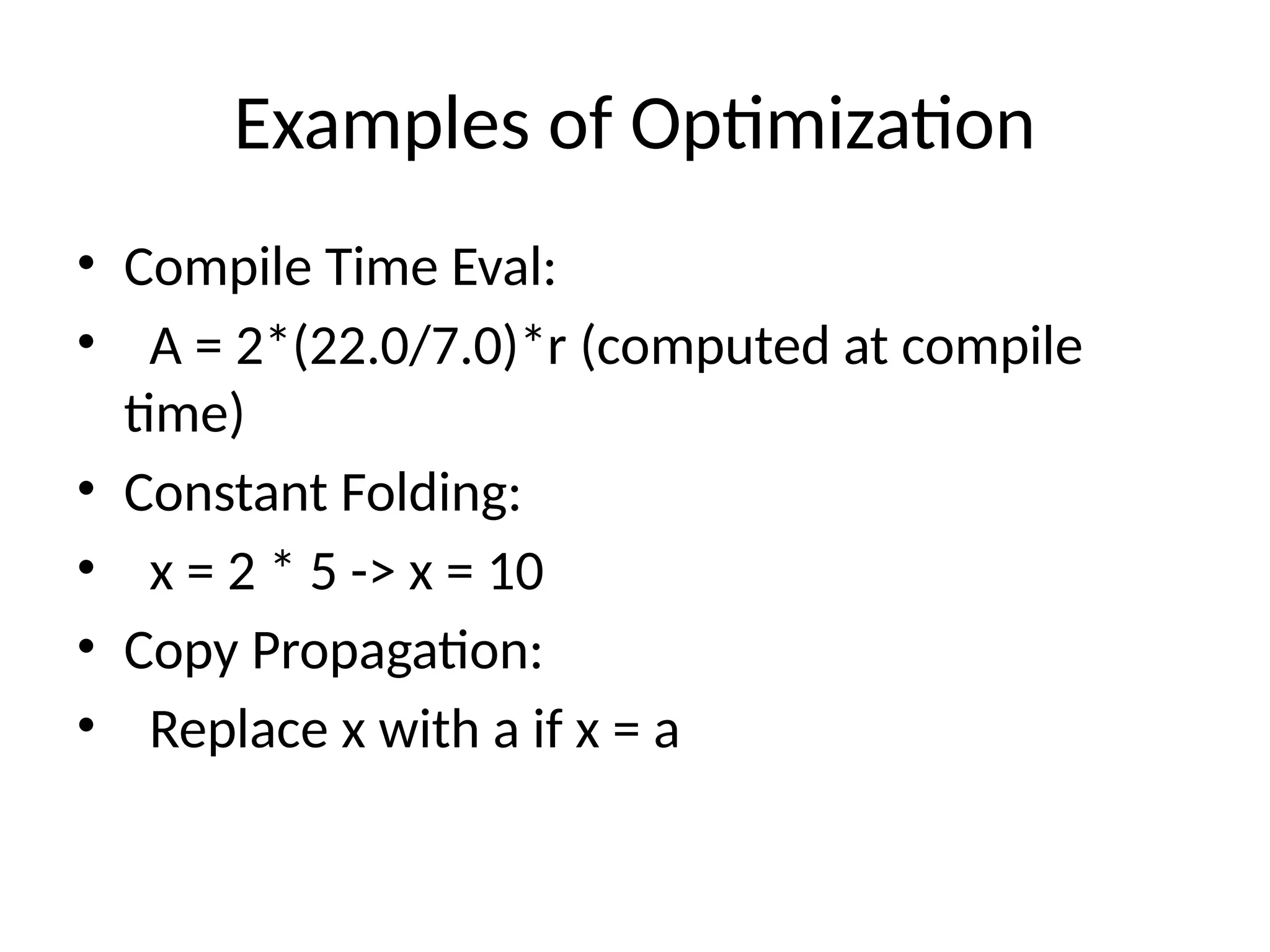 Examples of Optimization

• Compile Time Eval:
• A = 2*(22.0/7.0)*r (computed at compile time)
• Constant Folding:
• x = 2 * 5 -> x = 10
• Copy Propagation:
• Replace x with a if x = a